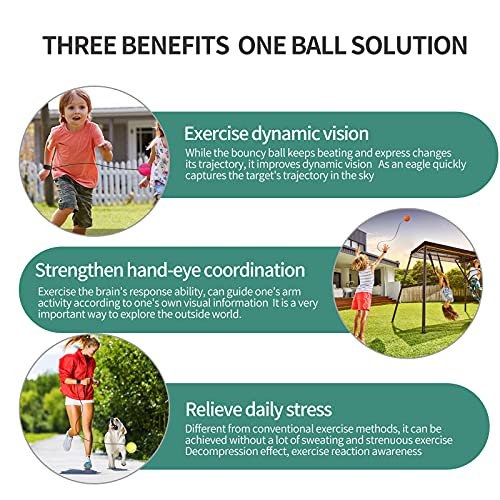 THREE BENEFITS ONE BALL SOLUTION

Exercise dynamic vision
While the bouncy ball keeps beating and express changes its trajectory, it improves dynamic vision As an eagle quickly captures the target's trajectory in the sky

Strengthen hand-eye coordination
Exercise the brain's response ability, can guide one's arm activity according to one's own visual information It is a very important way to explore the outside world.

Relieve daily stress
Different from conventional exercise methods, it can be achieved without a lot of sweating and strenuous exercise Decompression effect, exercise reaction awareness